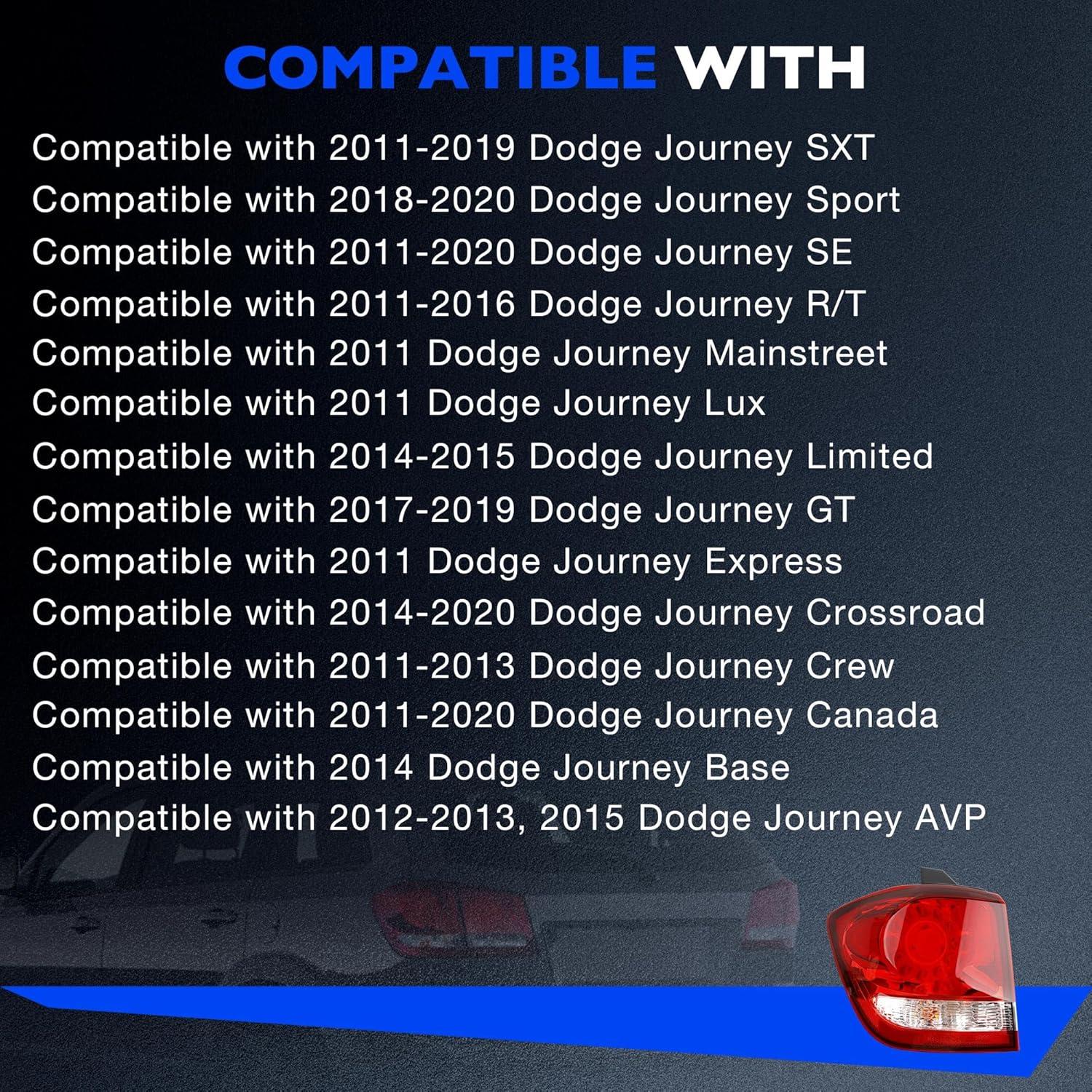 COMPATIBLE WITH

Compatible with 2011-2019 Dodge Journey SXT
Compatible with 2018-2020 Dodge Journey Sport
Compatible with 2011-2020 Dodge Journey SE
Compatible with 2011-2016 Dodge Journey R/T
Compatible with 2011 Dodge Journey Mainstreet
Compatible with 2011 Dodge Journey Lux
Compatible with 2014-2015 Dodge Journey Limited
Compatible with 2017-2019 Dodge Journey GT
Compatible with 2011 Dodge Journey Express
Compatible with 2014-2020 Dodge Journey Crossroad
Compatible with 2011-2013 Dodge Journey Crew
Compatible with 2011-2020 Dodge Journey Canada
Compatible with 2014 Dodge Journey Base
Compatible with 2012-2013, 2015 Dodge Journey AVP